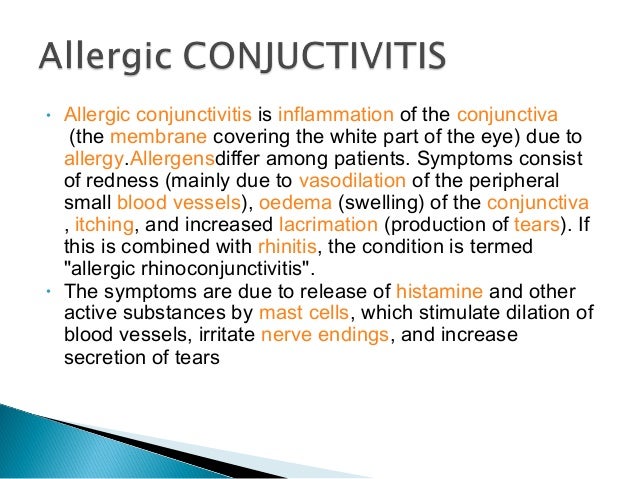 Allergic CONJUCTIVITIS

• Allergic conjunctivitis is inflammation of the conjunctiva (the membrane covering the white part of the eye) due to allergy.Allergensdiffer among patients. Symptoms consist of redness (mainly due to vasodilation of the peripheral small blood vessels), oedema (swelling) of the conjunctiva , itching, and increased lacrimation (production of tears). If this is combined with rhinitis, the condition is termed "allergic rhinoconjunctivitis".

• The symptoms are due to release of histamine and other active substances by mast cells, which stimulate dilation of blood vessels, irritate nerve endings, and increase secretion of tears